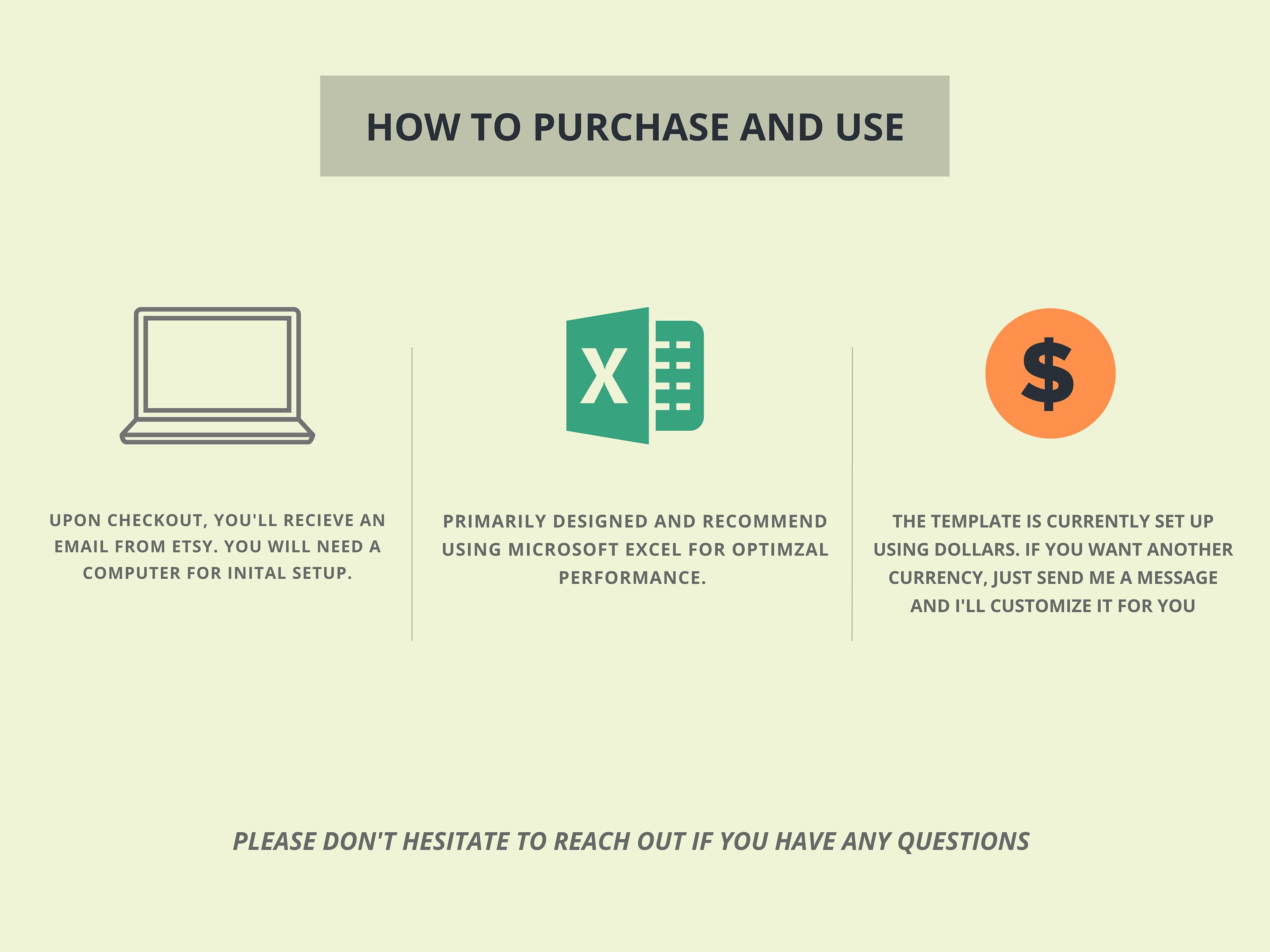 HOW TO PURCHASE AND USE

UPON CHECKOUT, YOU'LL RECIEVE AN EMAIL FROM ETSY. YOU WILL NEED A COMPUTER FOR INITAL SETUP.

X

PRIMARILY DESIGNED AND RECOMMEND USING MICROSOFT EXCEL FOR OPTIMZAL PERFORMANCE.

$

THE TEMPLATE IS CURRENTLY SET UP USING DOLLARS. IF YOU WANT ANOTHER CURRENCY, JUST SEND ME A MESSAGE AND I'LL CUSTOMIZE IT FOR YOU

PLEASE DON'T HESITATE TO REACH OUT IF YOU HAVE ANY QUESTIONS